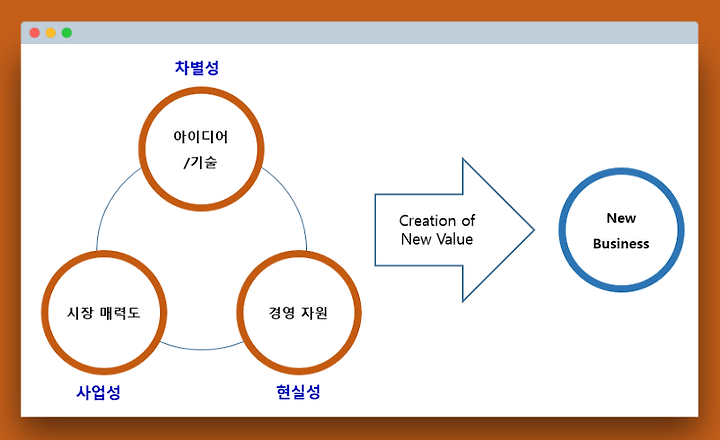 차별성

아이디어
/기술

시장 매력도

경영 자원

사업성

현실성

Creation of
New Value

New
Business